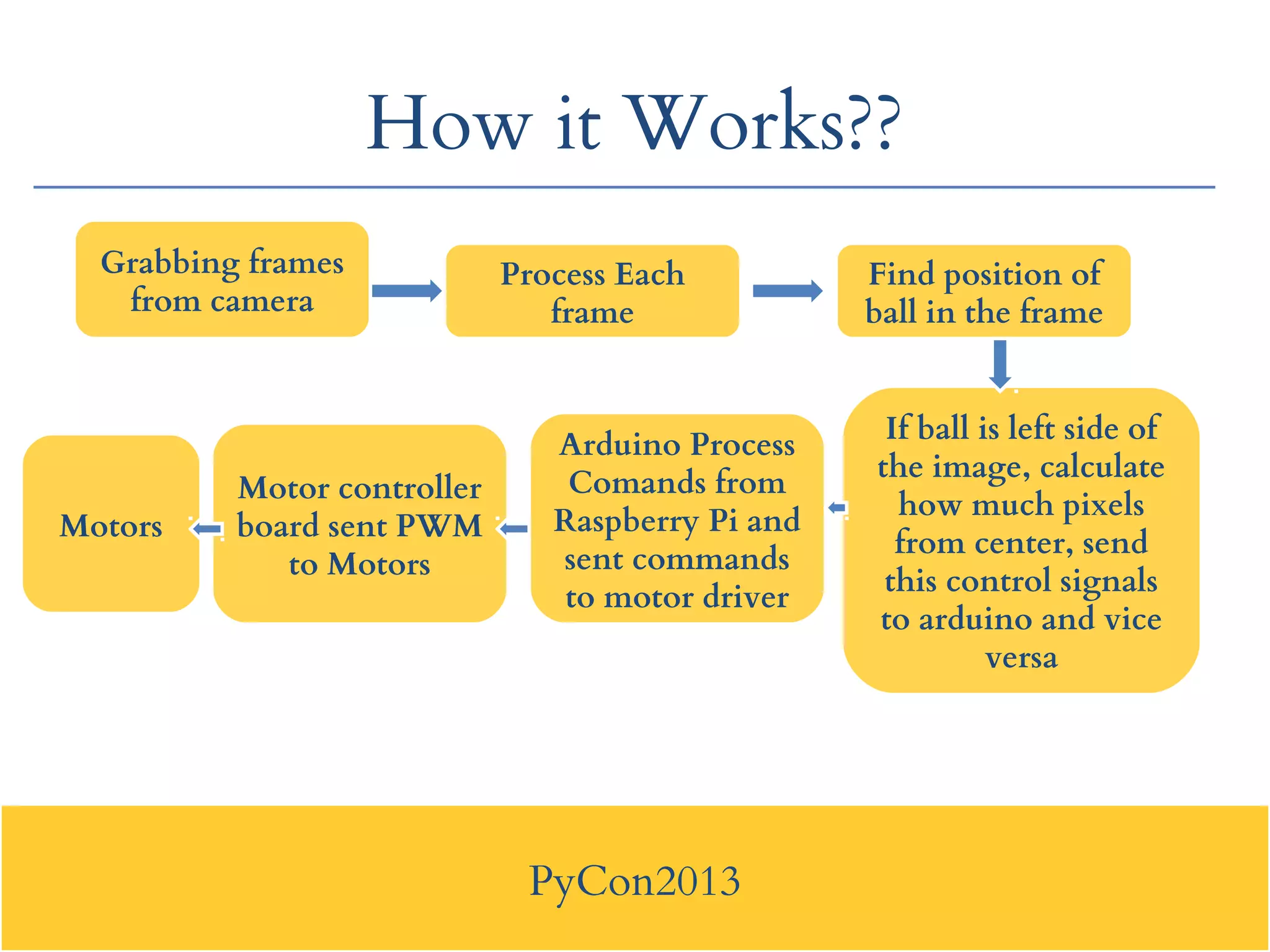 How it Works??

Grabbing frames from camera

Process Each frame

Find position of ball in the frame

If ball is left side of the image, calculate how much pixels from center, send this control signals to arduino and vice versa

Arduino Process Comands from Raspberry Pi and sent commands to motor driver

Motor controller board sent PWM to Motors

Motors

PyCon2013